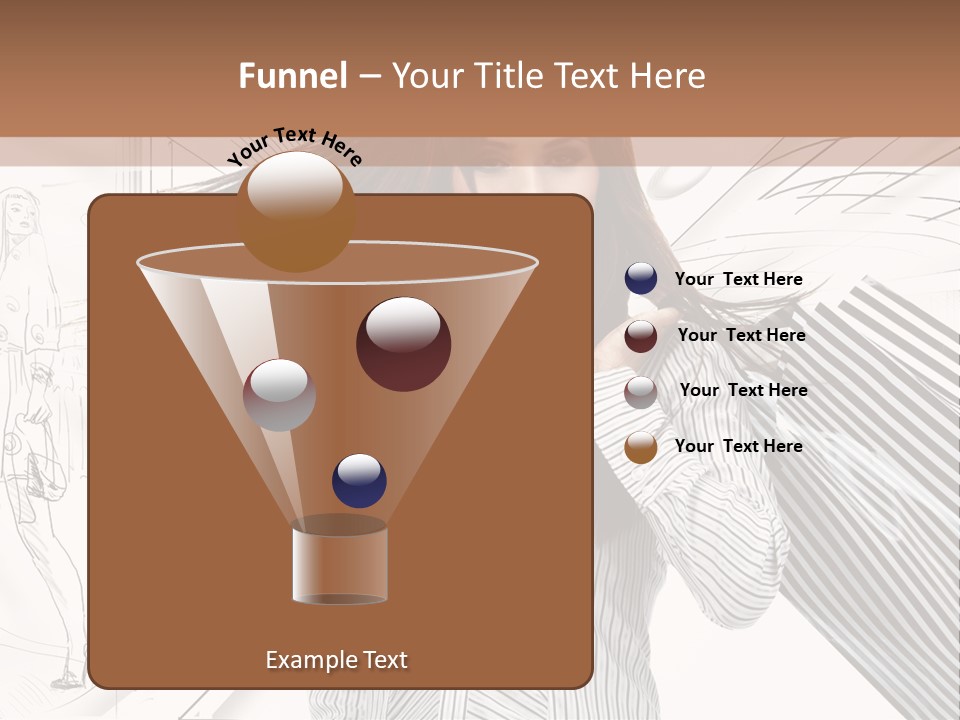 Funnel – Your Title Text Here

Your Text Here

Your Text Here

Your Text Here

Your Text Here

Your Text Here

Example Text